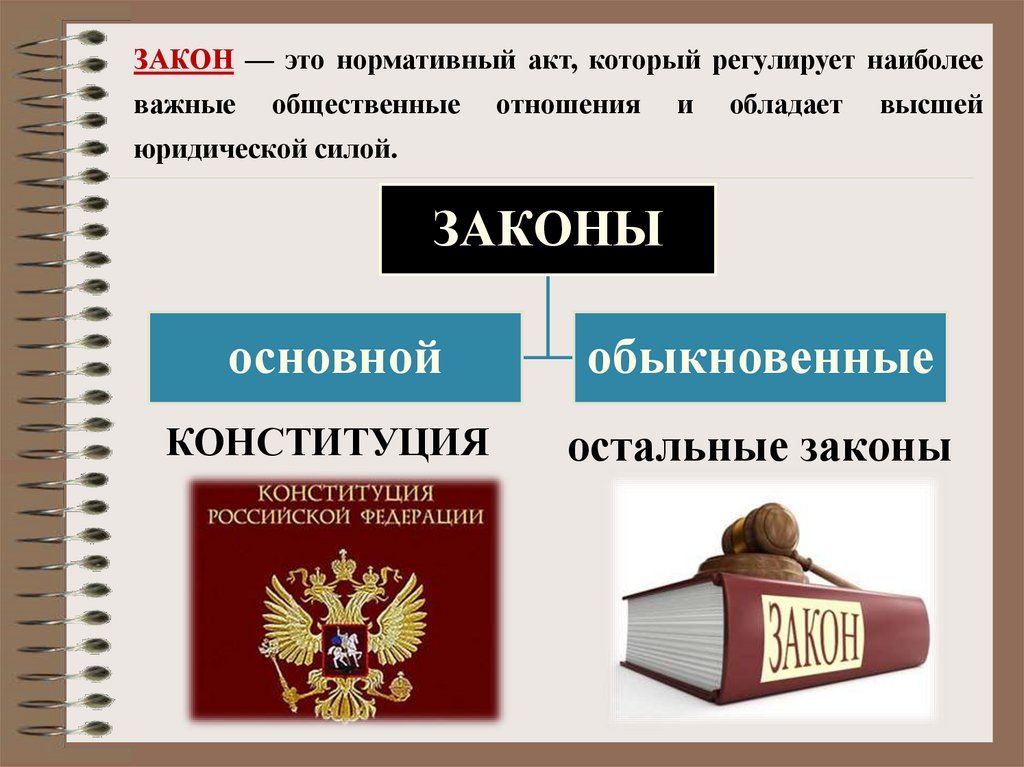 ЗАКОН — это нормативный акт, который регулирует наиболее важные общественные отношения и обладает высшей юридической силой.

ЗАКОНЫ

основной

обыкновенные

КОНСТИТУЦИЯ

остальные законы

КОНСТИТУЦИЯ РОССИЙСКОЙ ФЕДЕРАЦИИ

ЗАКОН